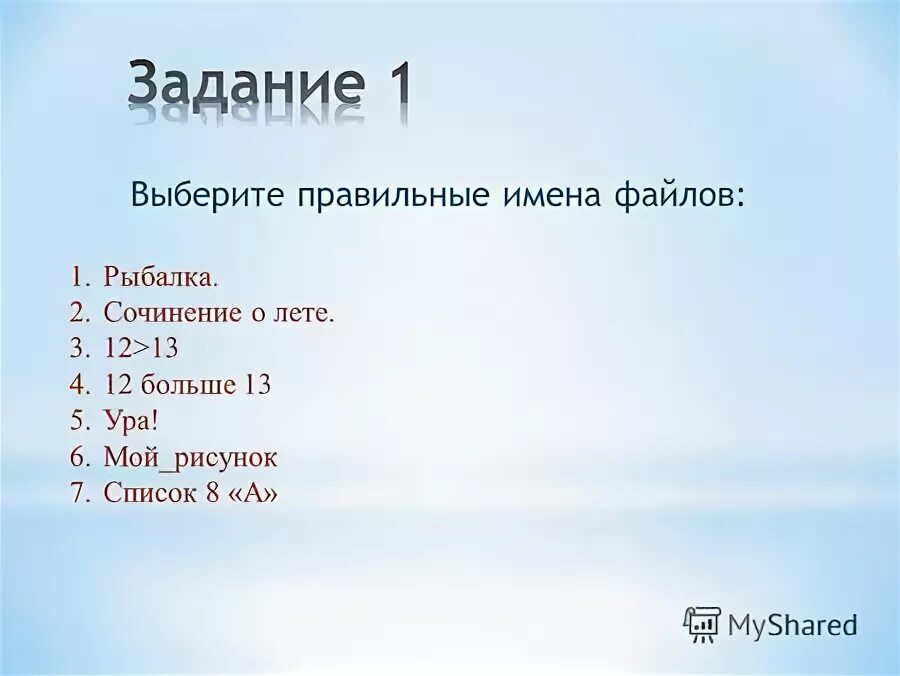 Задание 1

Выберите правильные имена файлов:

1. Рыбалка.
2. Сочинение о лете.
3. 12>13
4. 12 больше 13
5. Ура!
6. Мой_рисунок
7. Список 8 «А»

MyShared